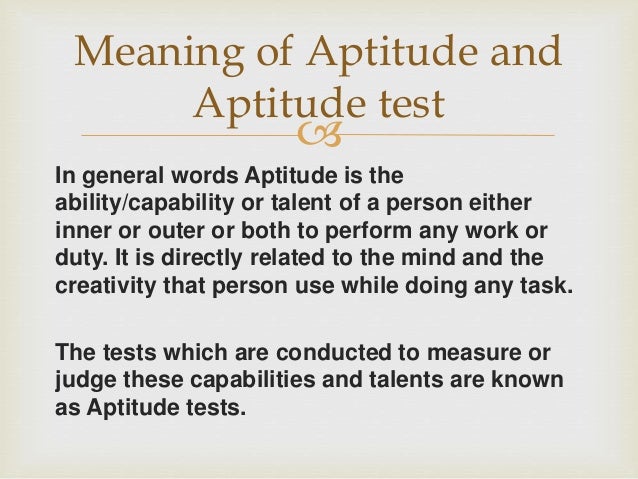 Meaning of Aptitude and Aptitude test

In general words Aptitude is the ability/capability or talent of a person either inner or outer or both to perform any work or duty. It is directly related to the mind and the creativity that person use while doing any task.

The tests which are conducted to measure or judge these capabilities and talents are known as Aptitude tests.